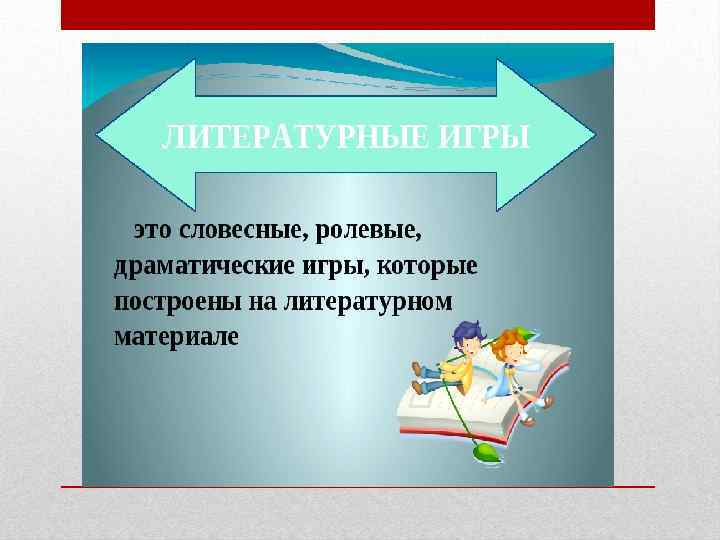 ЛИТЕРАТУРНЫЕ ИГРЫ

это словесные, ролевые, драматические игры, которые построены на литературном материале